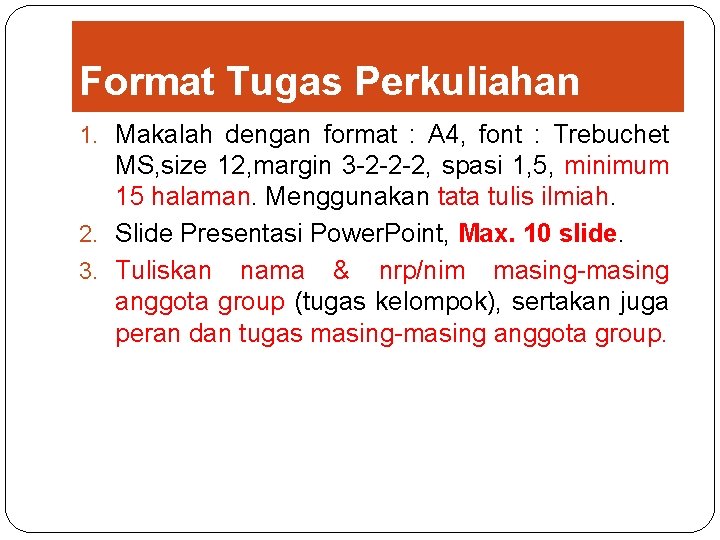 Format Tugas Perkuliahan

1. Makalah dengan format : A4, font : Trebuchet MS,size 12,margin 3-2-2-2, spasi 1,5, minimum 15 halaman. Menggunakan tata tulis ilmiah.

2. Slide Presentasi PowerPoint, Max. 10 slide.

3. Tuliskan nama & nrp/nim masing-masing anggota group (tugas kelompok), sertakan juga peran dan tugas masing-masing anggota group.